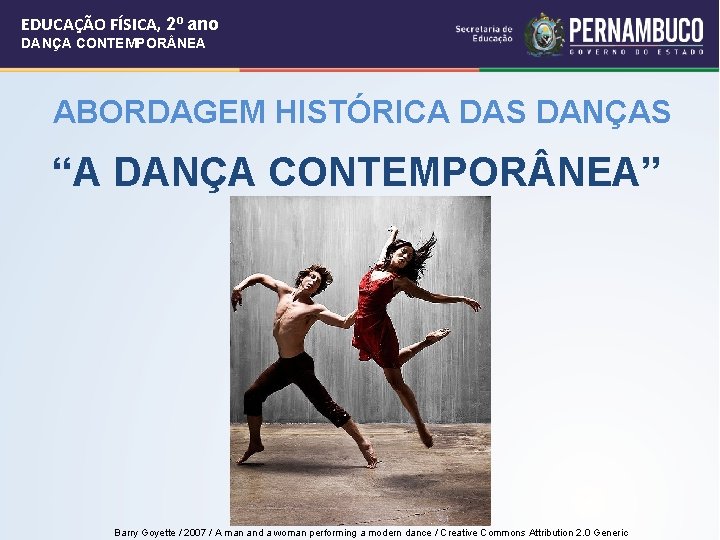 EDUCAÇÃO FÍSICA, 2º ano
DANÇA CONTEMPORÂNEA

Secretaria de Educação

PERNAMBUCO
GOVERNO DO ESTADO

ABORDAGEM HISTÓRICA DAS DANÇAS

“A DANÇA CONTEMPORÂNEA”

Barry Goyette / 2007 / A man and a woman performing a modern dance / Creative Commons Attribution 2.0 Generic